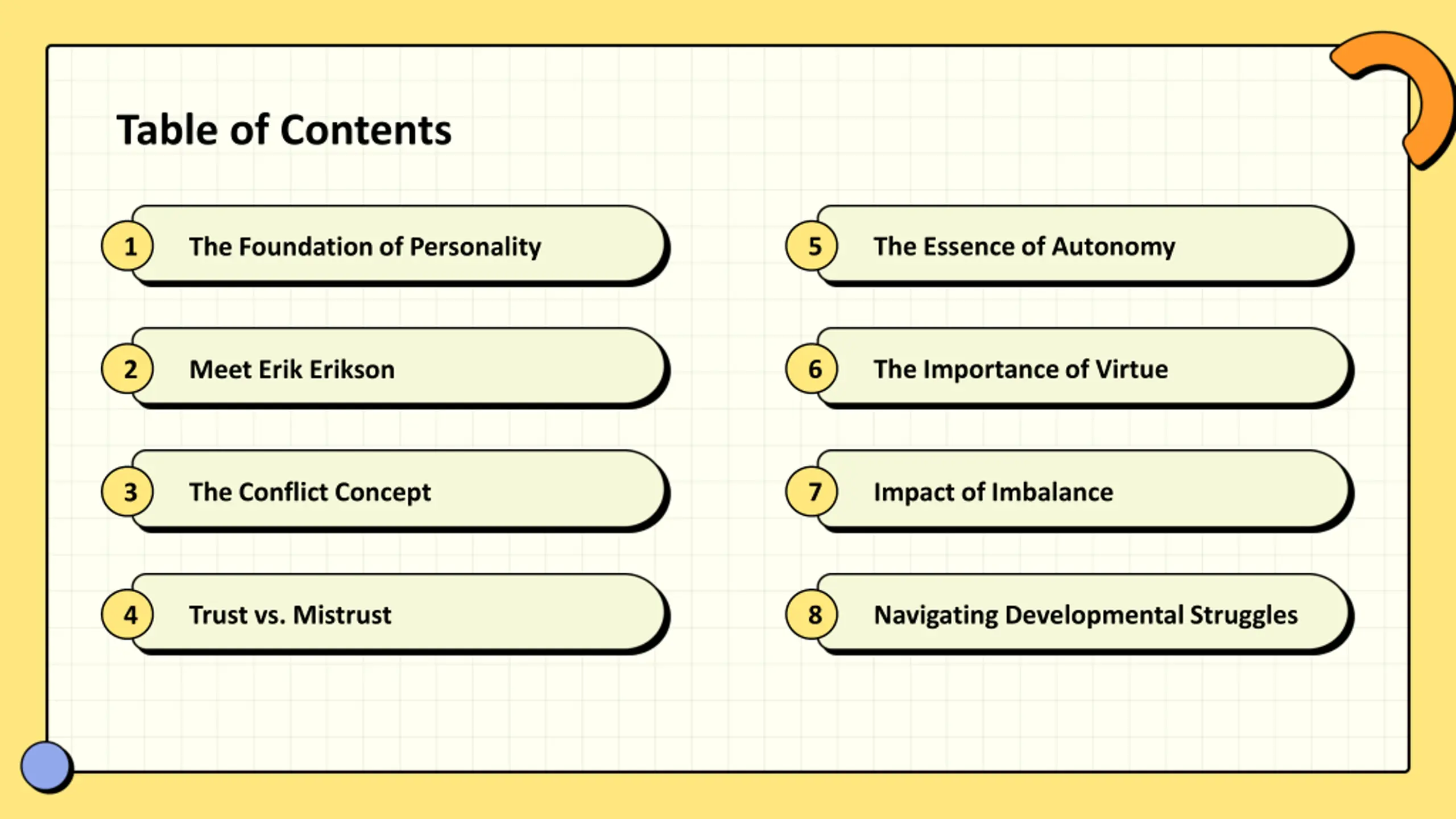 Table of Contents

1 The Foundation of Personality

2 Meet Erik Erikson

3 The Conflict Concept

4 Trust vs. Mistrust

5 The Essence of Autonomy

6 The Importance of Virtue

7 Impact of Imbalance

8 Navigating Developmental Struggles